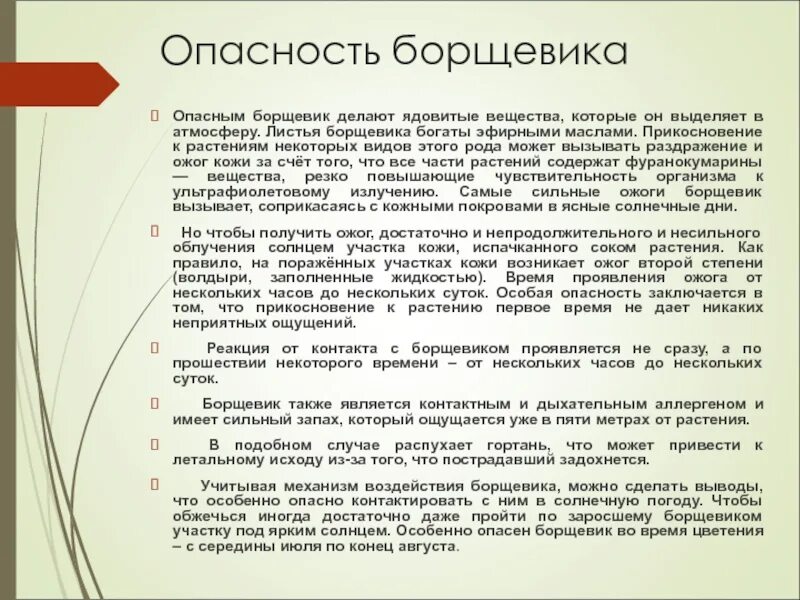 Опасность борщевика

Опасным борщевик делают ядовитые вещества, которые он выделяет в атмосферу. Листья борщевика богаты эфирными маслами. Прикосновение к растениям некоторых видов этого рода может вызывать раздражение и ожог кожи за счёт того, что все части растений содержат фуранокумарины — вещества, резко повышающие чувствительность организма к ультрафиолетовому излучению. Самые сильные ожоги борщевик вызывает, соприкасаясь с кожными покровами в ясные солнечные дни.

Но чтобы получить ожог, достаточно и непродолжительного и несильного облучения солнцем участка кожи, испачканного соком растения. Как правило, на поражённых участках кожи возникает ожог второй степени (волдыри, заполненные жидкостью). Время проявления ожога от нескольких часов до нескольких суток. Особая опасность заключается в том, что прикосновение к растению первое время не дает никаких неприятных ощущений.

Реакция от контакта с борщевиком проявляется не сразу, а по прошествии некоторого времени – от нескольких часов до нескольких суток.

Борщевик также является контактным и дыхательным аллергеном и имеет сильный запах, который ощущается уже в пяти метрах от растения.

В подобном случае распухает гортань, что может привести к летальному исходу из-за того, что пострадавший задохнется.

Учитывая механизм воздействия борщевика, можно сделать выводы, что особенно опасно контактировать с ним в солнечную погоду. Чтобы обжечься иногда достаточно даже пройти по заросшему борщевиком участку под ярким солнцем. Особенно опасен борщевик во время цветения – с середины июля по конец августа.